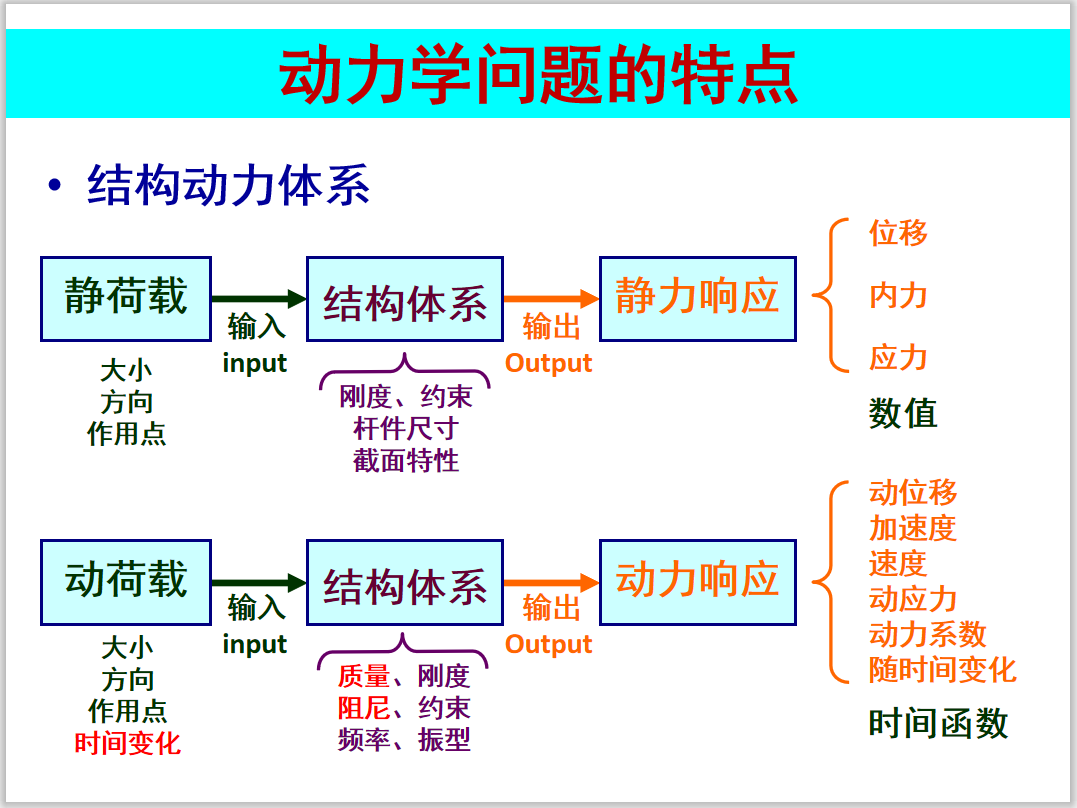 动力学问题的特点

• 结构动力体系

静荷载
大小
方向
作用点

输入
input

结构体系
刚度、约束
杆件尺寸
截面特性

输出
Output

静力响应

位移
内力
应力
数值

动荷载
大小
方向
作用点
时间变化

输入
input

结构体系
质量、刚度
阻尼、约束
频率、振型

输出
Output

动力响应

动位移
加速度
速度
动应力
动力系数
随时间变化
时间函数